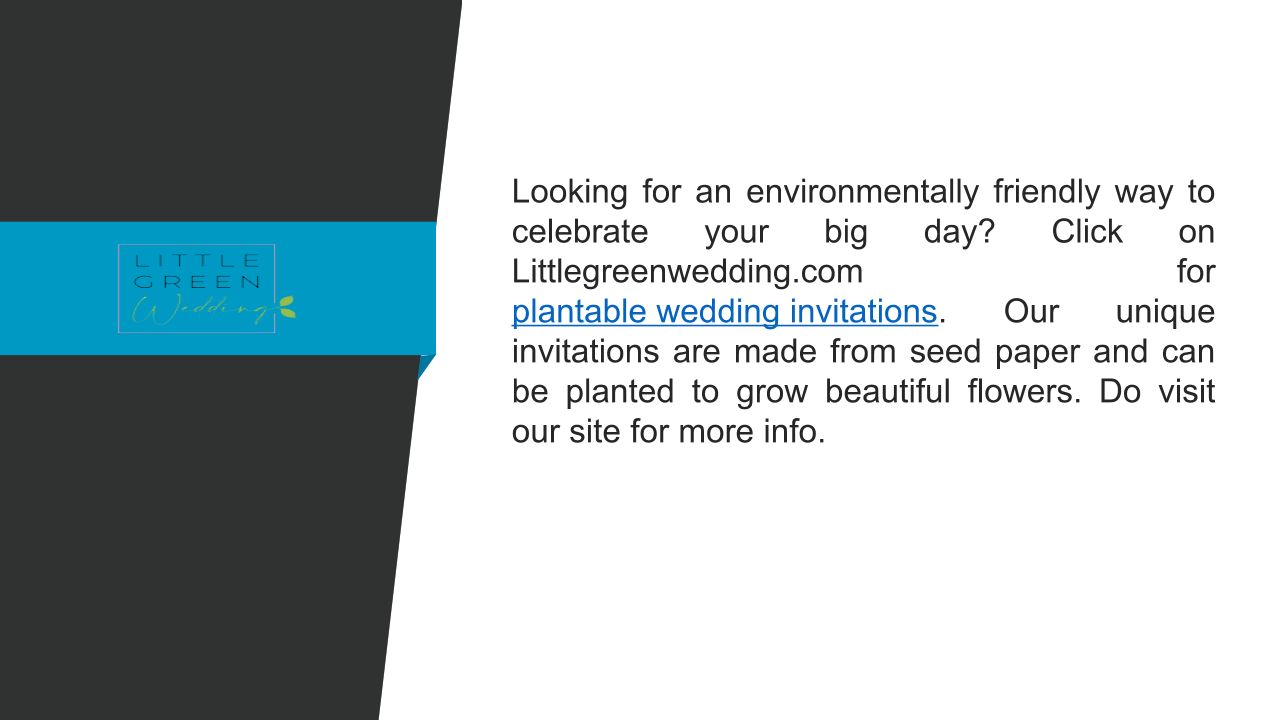 LITTLE
GREEN
Wedding

Looking for an environmentally friendly way to celebrate your big day? Click on Littlegreenwedding.com for plantable wedding invitations. Our unique invitations are made from seed paper and can be planted to grow beautiful flowers. Do visit our site for more info.